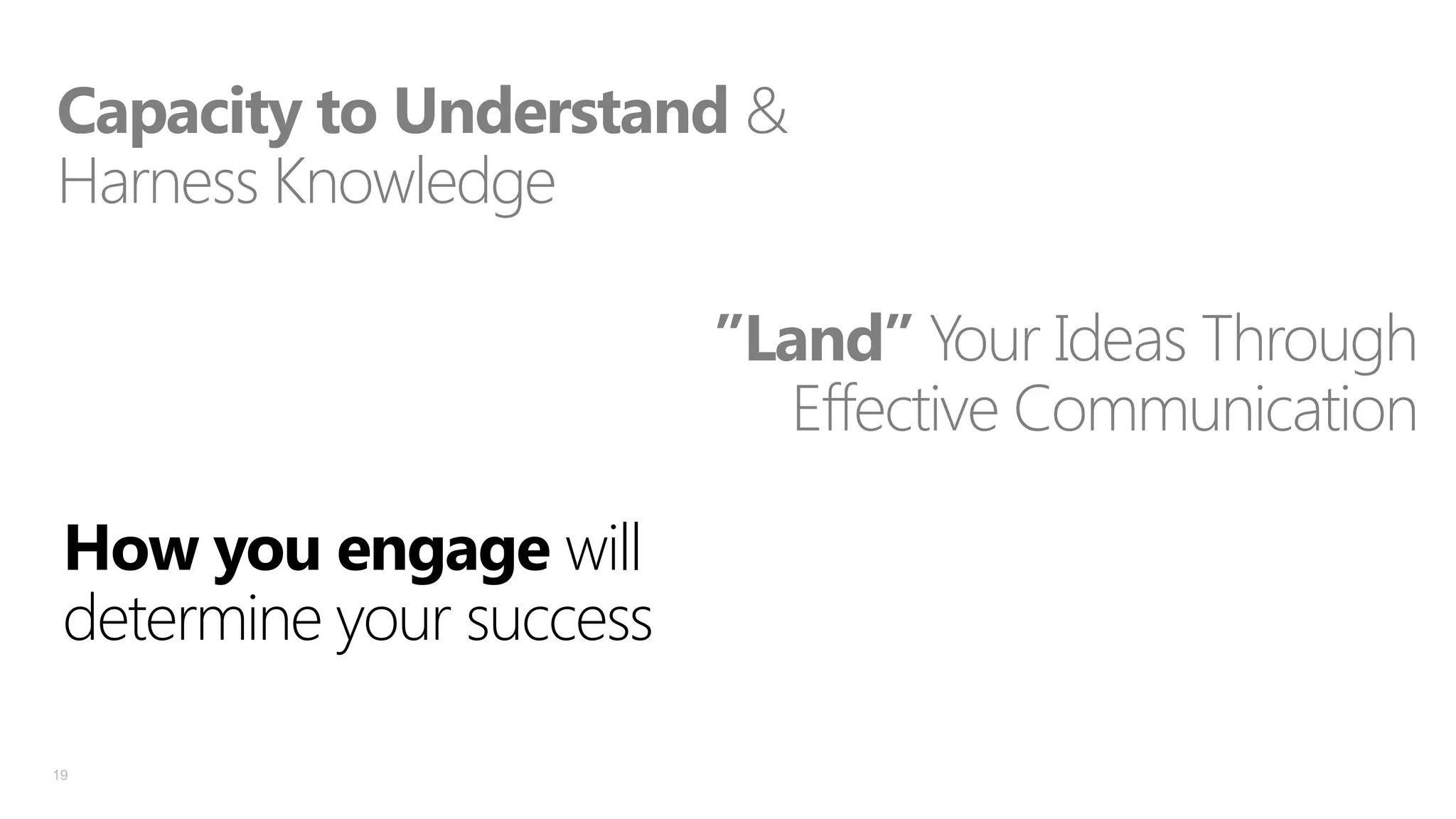 Capacity to Understand & Harness Knowledge

"Land" Your Ideas Through Effective Communication

How you engage will determine your success

19